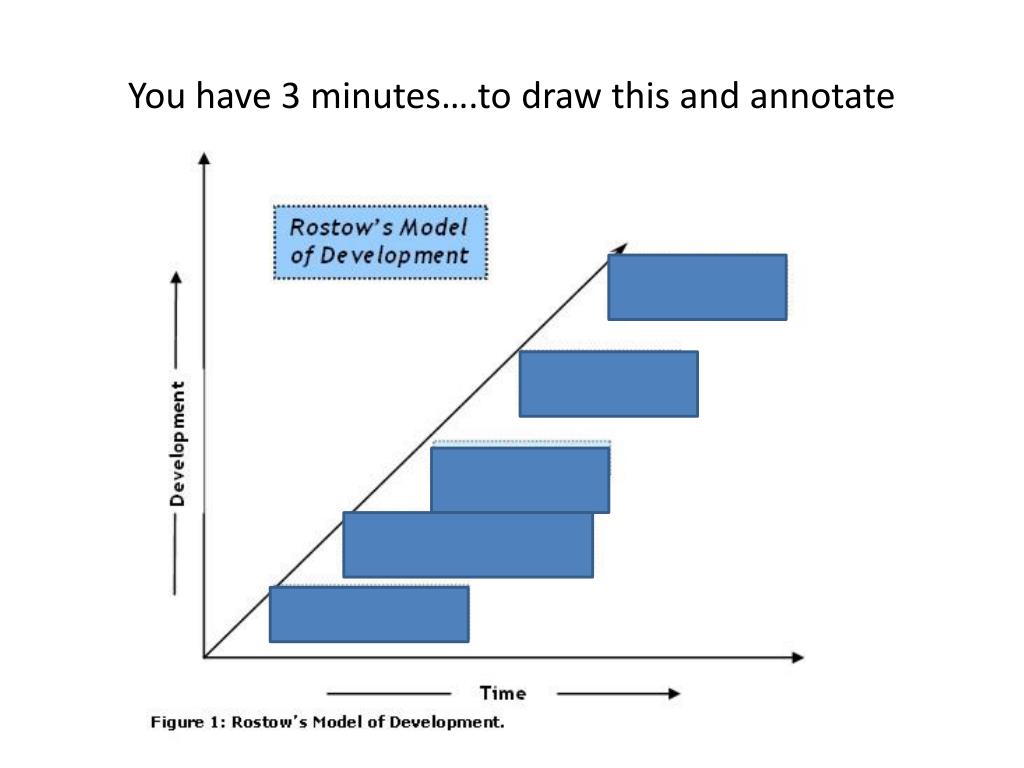 You have 3 minutes….to draw this and annotate

Rostow's Model of Development

Development

Time

Figure 1: Rostow's Model of Development.